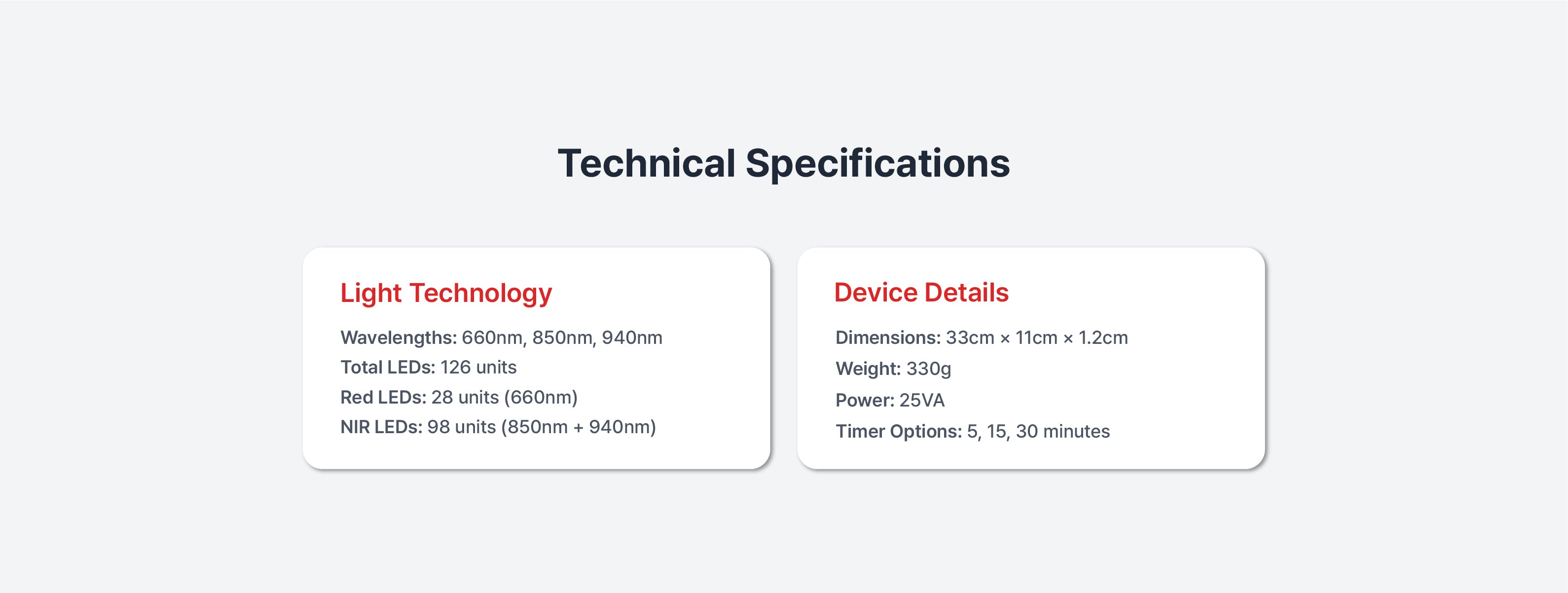 Technical Specifications

Light Technology

Wavelengths: 660nm, 850nm, 940nm
Total LEDs: 126 units
Red LEDs: 28 units (660nm)
NIR LEDs: 98 units (850nm + 940nm)

Device Details

Dimensions: 33cm × 11cm × 1.2cm
Weight: 330g
Power: 25VA
Timer Options: 5, 15, 30 minutes